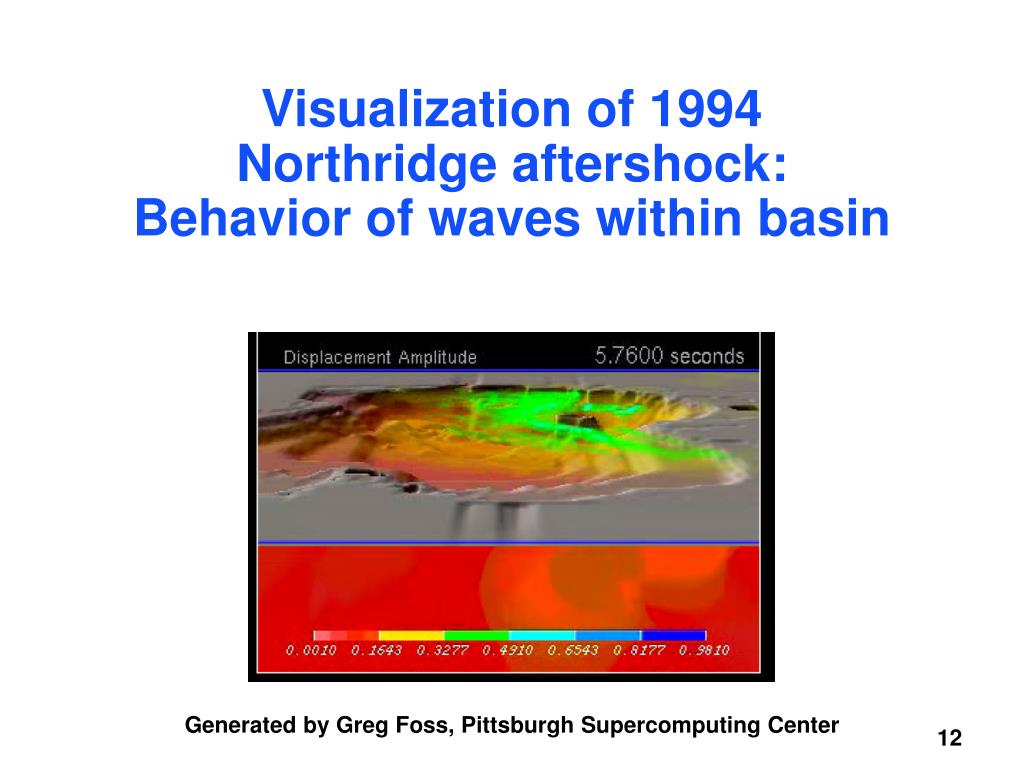 Visualization of 1994 Northridge aftershock: Behavior of waves within basin

Displacement Amplitude 5.7600 seconds

0.0010 0.1643 0.3277 0.4910 0.6543 0.8177 0.9810

Generated by Greg Foss, Pittsburgh Supercomputing Center

12